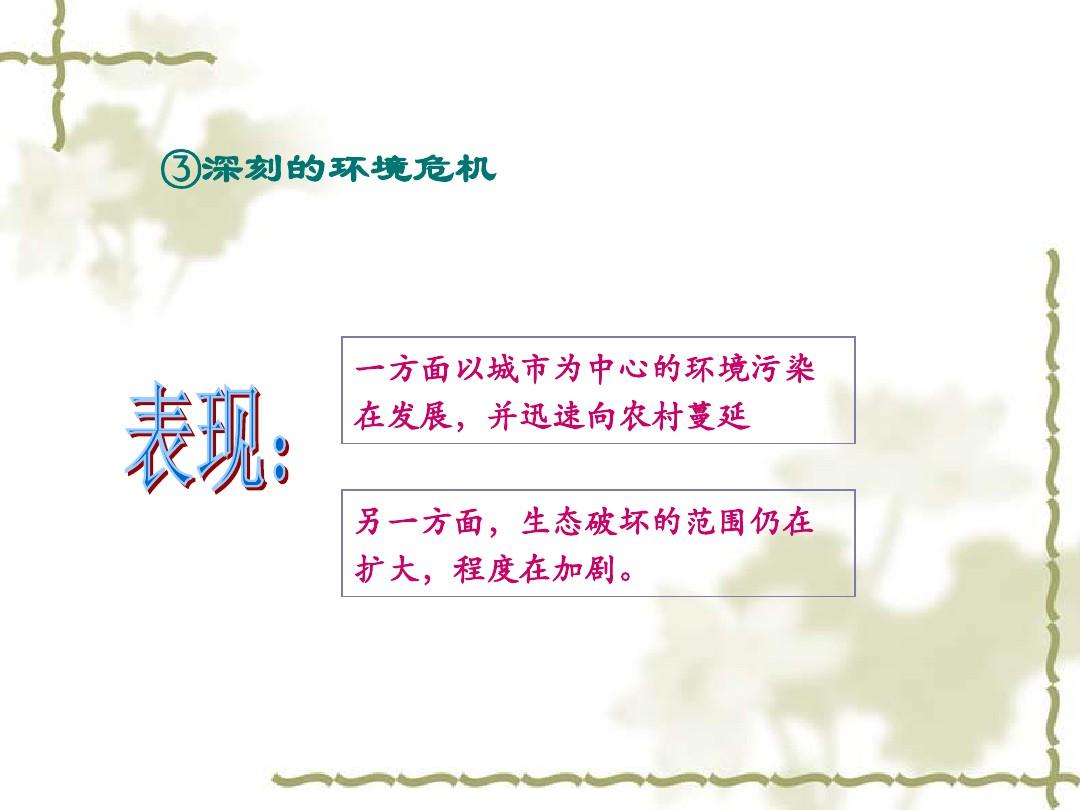 ③深刻的环境危机

表现:

一方面以城市为中心的环境污染在发展，并迅速向农村蔓延

另一方面，生态破坏的范围仍在扩大，程度在加剧。